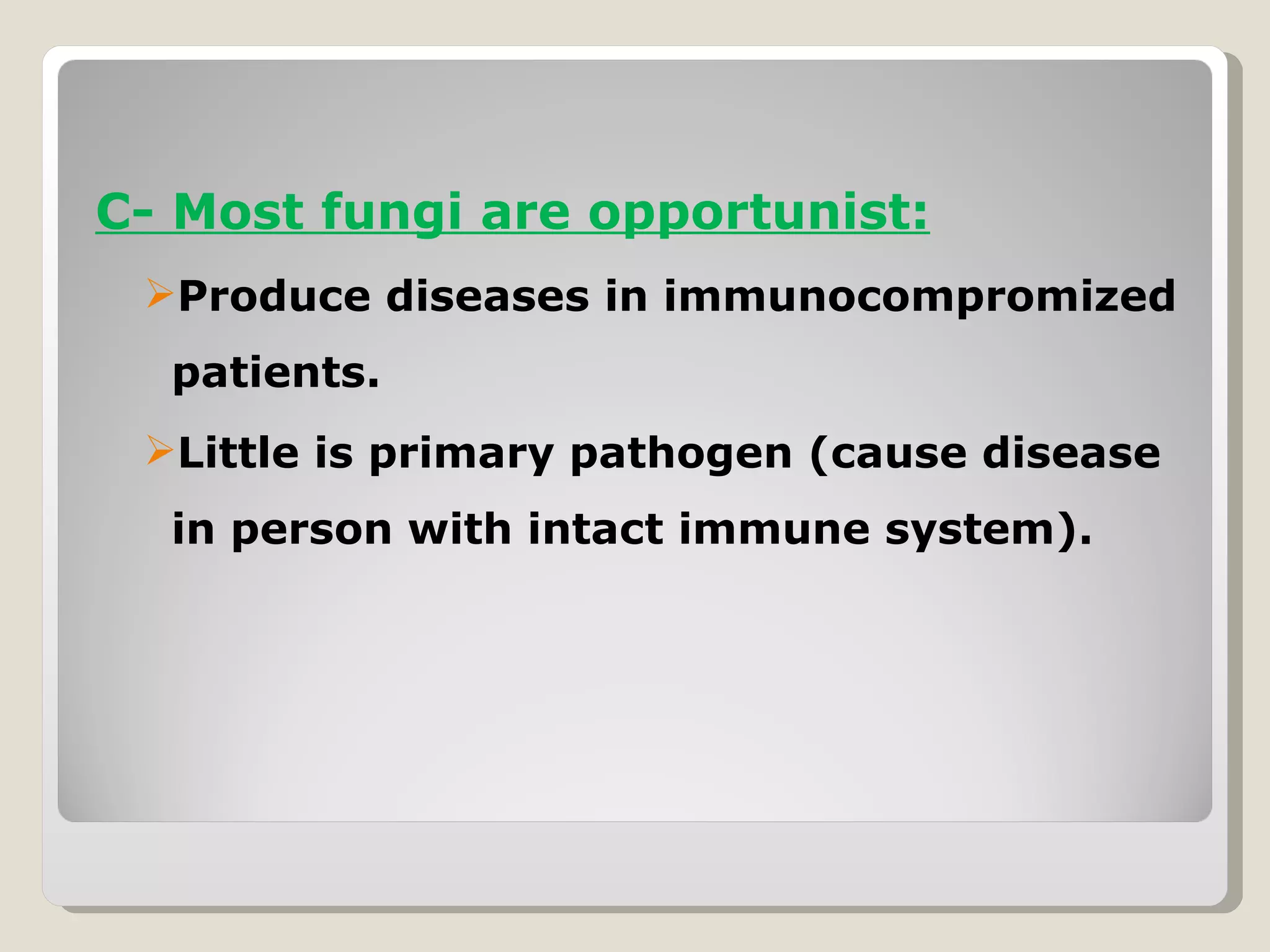 C- Most fungi are opportunist:

➢Produce diseases in immunocompromized patients.

➢Little is primary pathogen (cause disease in person with intact immune system).